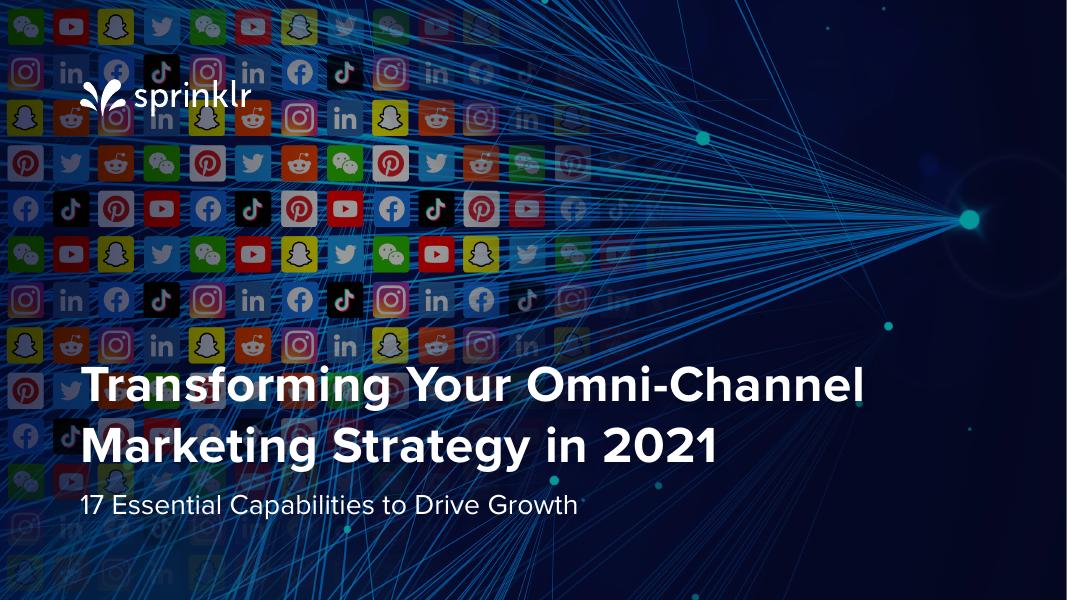 sprinklr

Transforming Your Omni-Channel Marketing Strategy in 2021

17 Essential Capabilities to Drive Growth